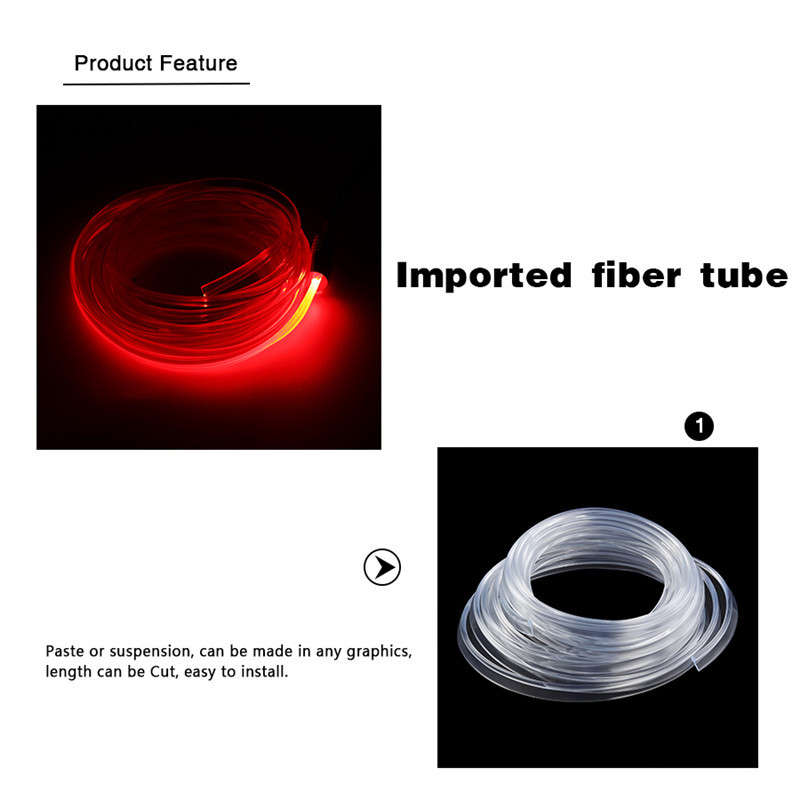 Product Feature

Imported fiber tube

1

Paste or suspension, can be made in any graphics, length can be Cut, easy to install.